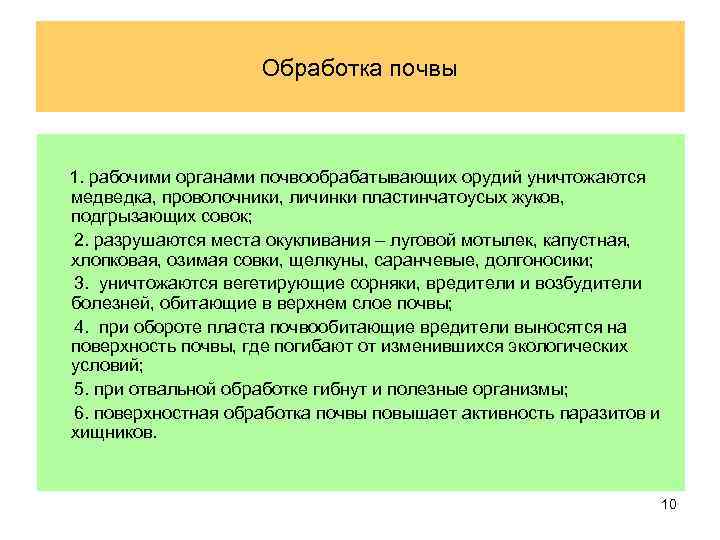 Обработка почвы

1. рабочими органами почвообрабатывающих орудий уничтожаются медведка, проволочники, личинки пластинчатоусых жуков, подгрызающих совок;

2. разрушаются места окукливания – луговой мотылек, капустная, хлопковая, озимая совки, щелкуны, саранчевые, долгоносики;

3. уничтожаются вегетирующие сорняки, вредители и возбудители болезней, обитающие в верхнем слое почвы;

4. при обороте пласта почвообитающие вредители выносятся на поверхность почвы, где погибают от изменившихся экологических условий;

5. при отвальной обработке гибнут и полезные организмы;

6. поверхностная обработка почвы повышает активность паразитов и хищников.

10